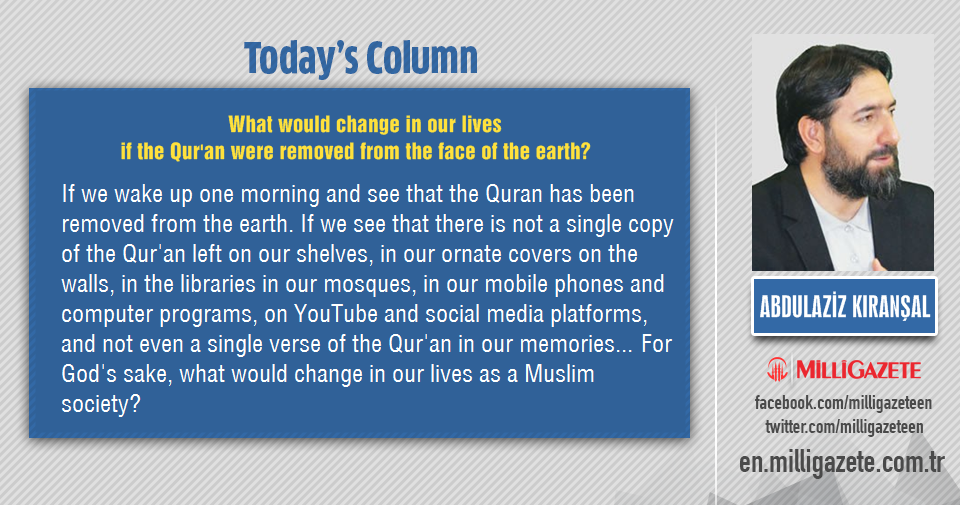 Today's Column

What would change in our lives
if the Qur'an were removed from the face of the earth?

If we wake up one morning and see that the Quran has been removed from the earth. If we see that there is not a single copy of the Qur'an left on our shelves, in our ornate covers on the walls, in the libraries in our mosques, in our mobile phones and computer programs, on YouTube and social media platforms, and not even a single verse of the Qur'an in our memories... For God's sake, what would change in our lives as a Muslim society?

ABDULAZİZ KIRANŞAL

MİLLİGAZETE

facebook.com/milligazeteen
twitter.com/milligazeteen

en.milligazete.com.tr